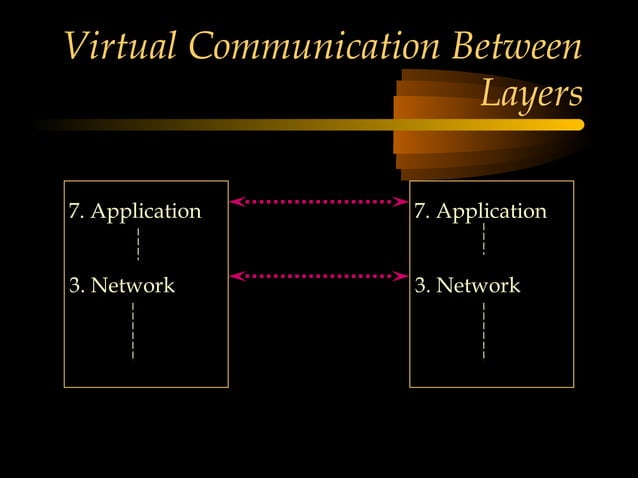 Virtual Communication Between Layers

7. Application

3. Network

7. Application

3. Network